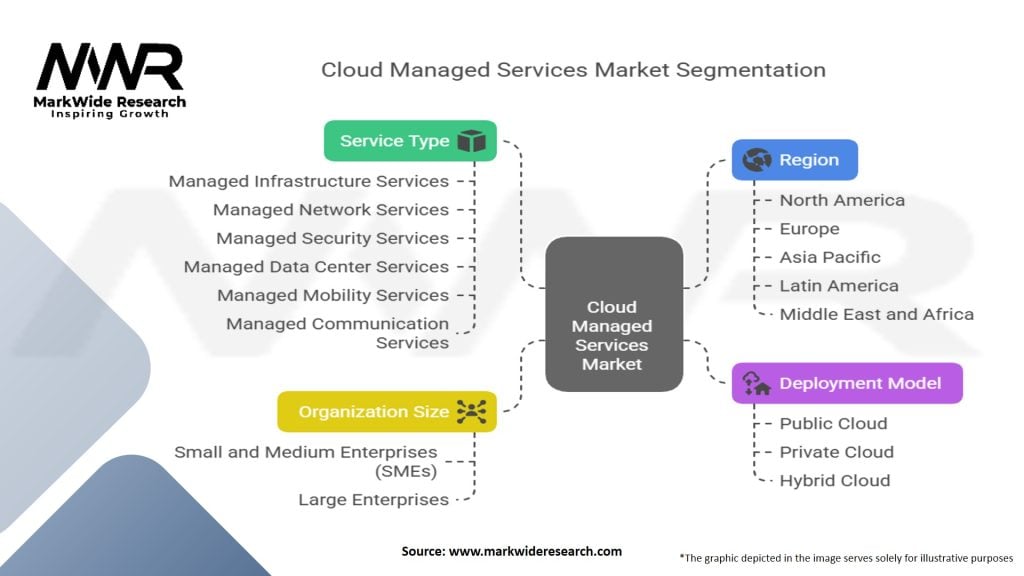 MWR
MarkWide Research
Inspiring Growth

Cloud Managed Services Market Segmentation

Service Type

Managed Infrastructure Services
Managed Network Services
Managed Security Services
Managed Data Center Services
Managed Mobility Services
Managed Communication Services

Organization Size

Small and Medium Enterprises (SMEs)
Large Enterprises

Cloud Managed Services Market

Region

North America
Europe
Asia Pacific
Latin America
Middle East and Africa

Deployment Model

Public Cloud
Private Cloud
Hybrid Cloud

Source: www.markwideresearch.com

*The graphic depicted in the image serves solely for illustrative purposes